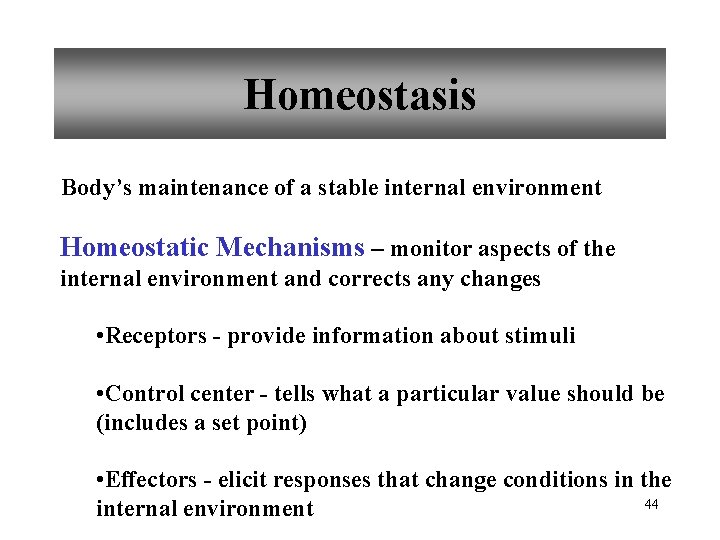 Homeostasis

Body's maintenance of a stable internal environment

Homeostatic Mechanisms – monitor aspects of the internal environment and corrects any changes

•Receptors - provide information about stimuli

•Control center - tells what a particular value should be (includes a set point)

•Effectors - elicit responses that change conditions in the internal environment

44